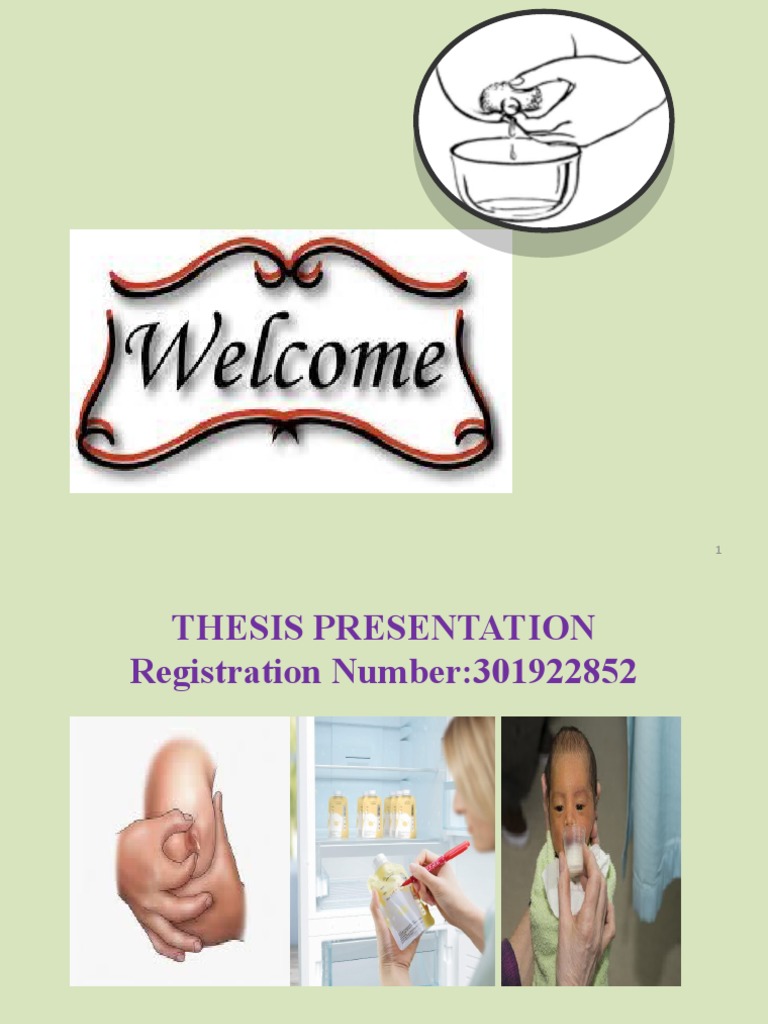 Welcome

1

THESIS PRESENTATION
Registration Number:301922852